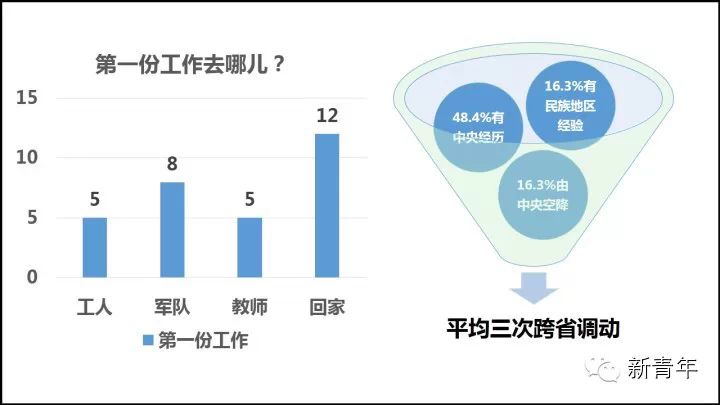 第一份工作去哪儿？

15
10
5
0

5
8
5
12

工人
军队
教师
回家

第一份工作

48.4%有中央经历

16.3%有民族地区经验

16.3%由中央空降

平均三次跨省调动

新青年